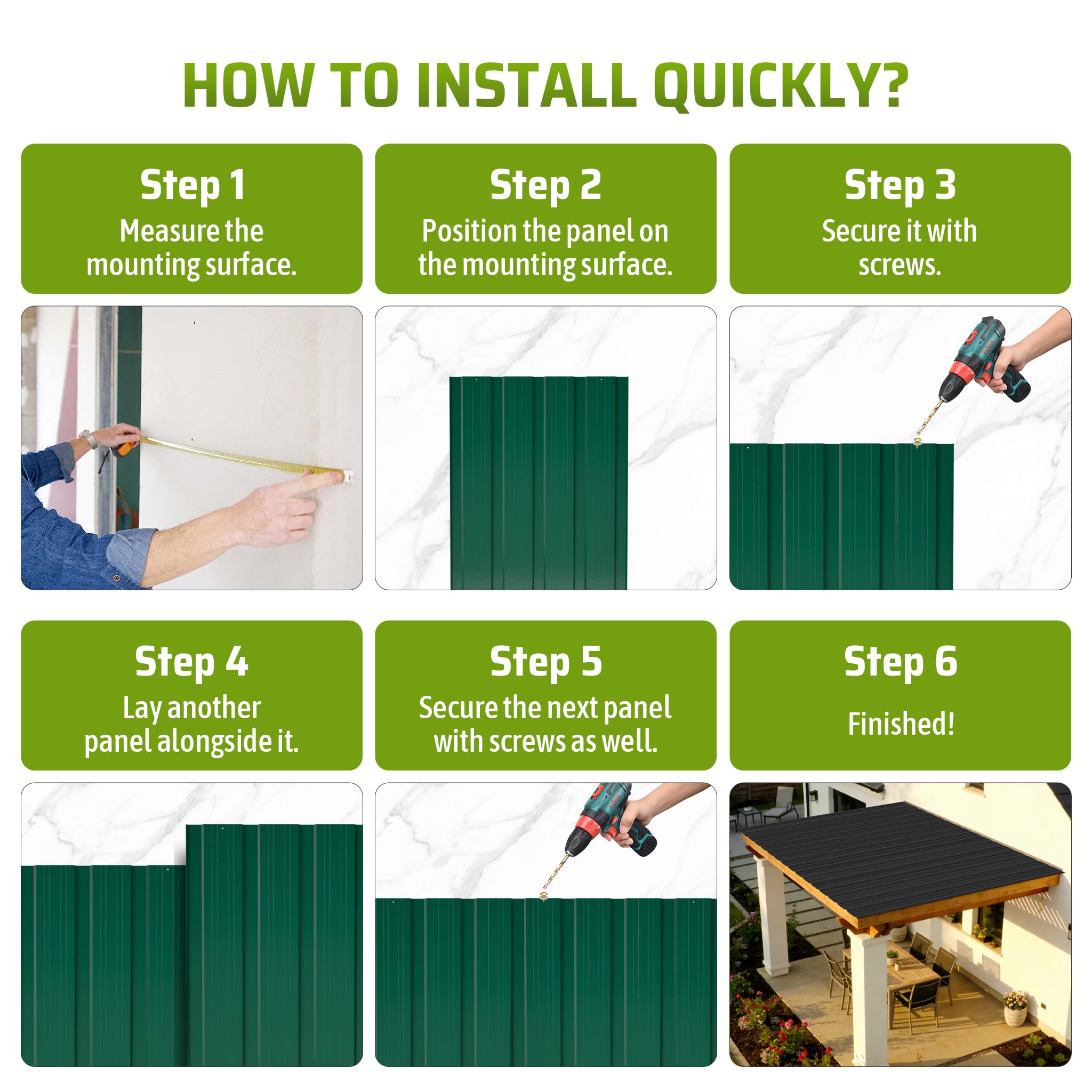 HOW TO INSTALL QUICKLY?

Step 1
Measure the mounting surface.

Step 2
Position the panel on the mounting surface.

Step 3
Secure it with screws.

Step 4
Lay another panel alongside it.

Step 5
Secure the next panel with screws as well.

Step 6
Finished!